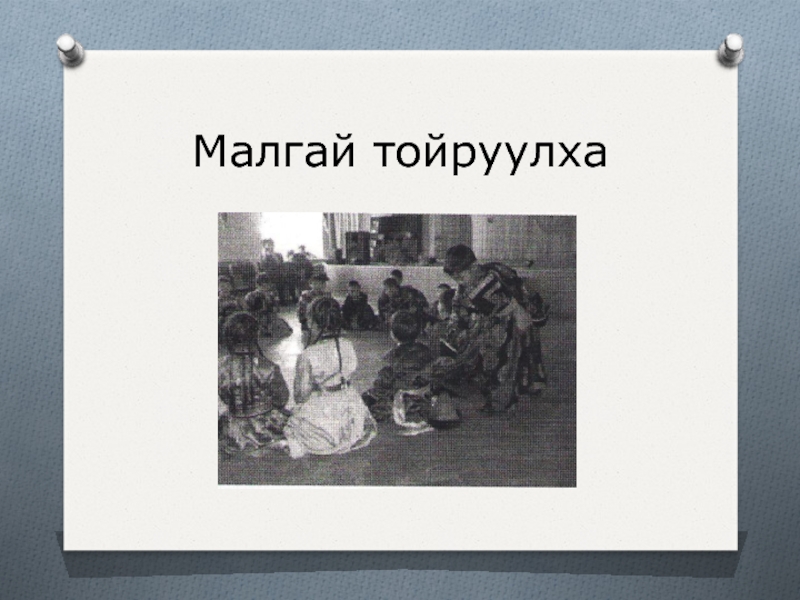 Малгай тойруулха